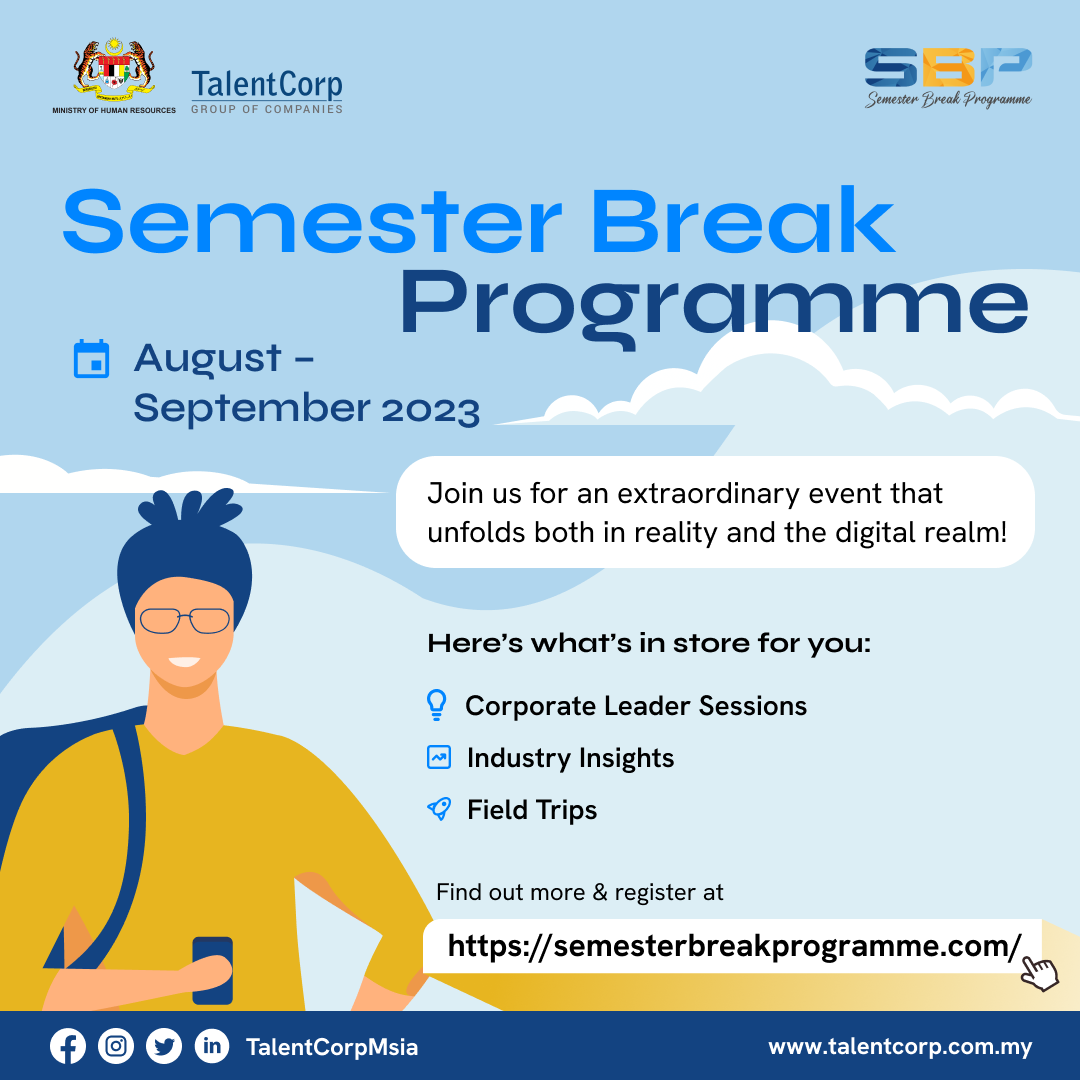 MINISTRY OF HUMAN RESOURCES

TalentCorp
GROUP OF COMPANIES

SBP
Semester Break Programme

Semester Break Programme

August - September 2023

Join us for an extraordinary event that unfolds both in reality and the digital realm!

Here's what's in store for you:

Corporate Leader Sessions

Industry Insights

Field Trips

Find out more & register at

https://semesterbreakprogramme.com/

TalentCorpMsia

www.talentcorp.com.my